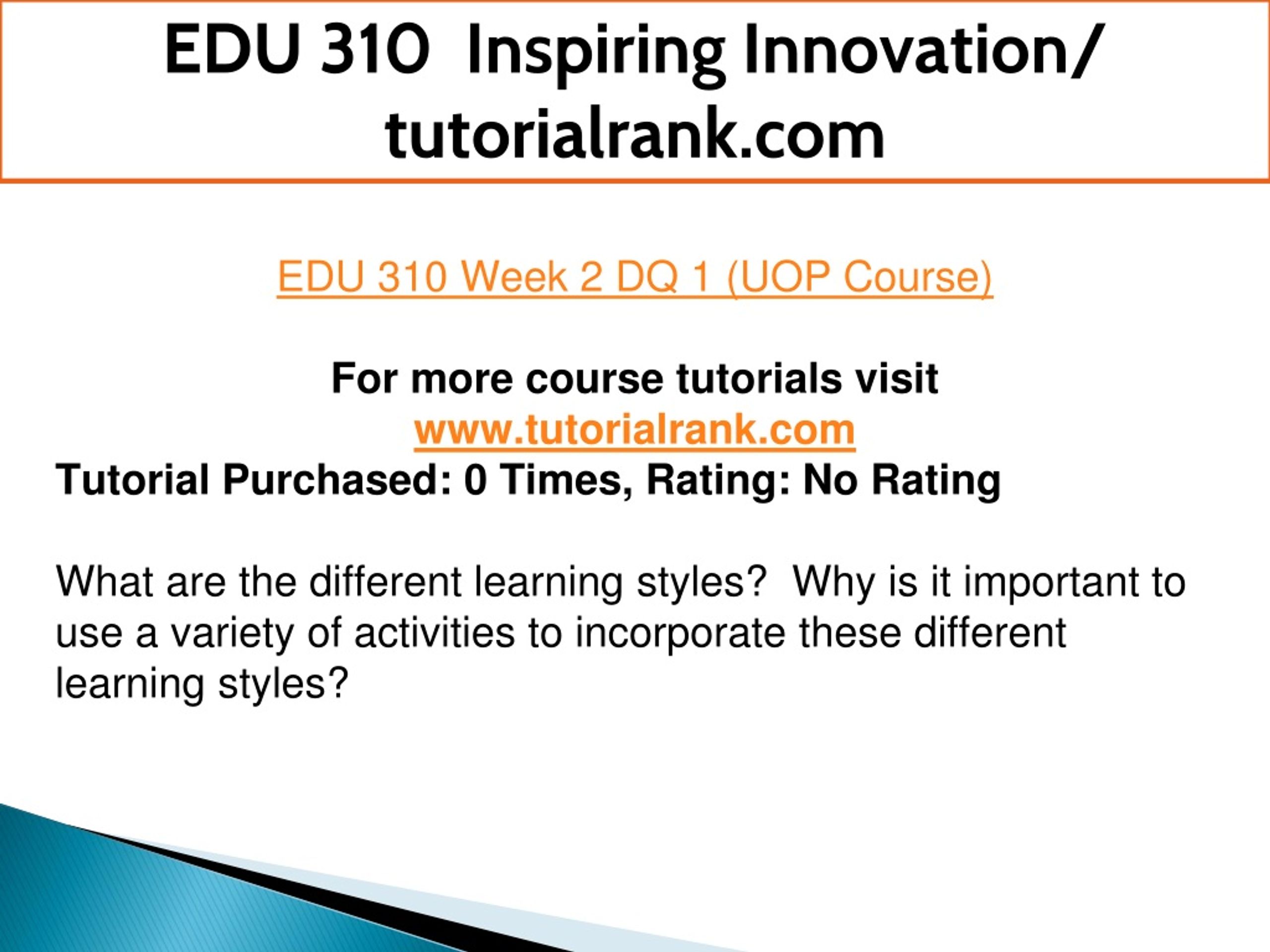 EDU 310 Inspiring Innovation/ tutorialrank.com

EDU 310 Week 2 DQ 1 (UOP Course)

For more course tutorials visit
www.tutorialrank.com
Tutorial Purchased: 0 Times, Rating: No Rating

What are the different learning styles?  Why is it important to use a variety of activities to incorporate these different learning styles?